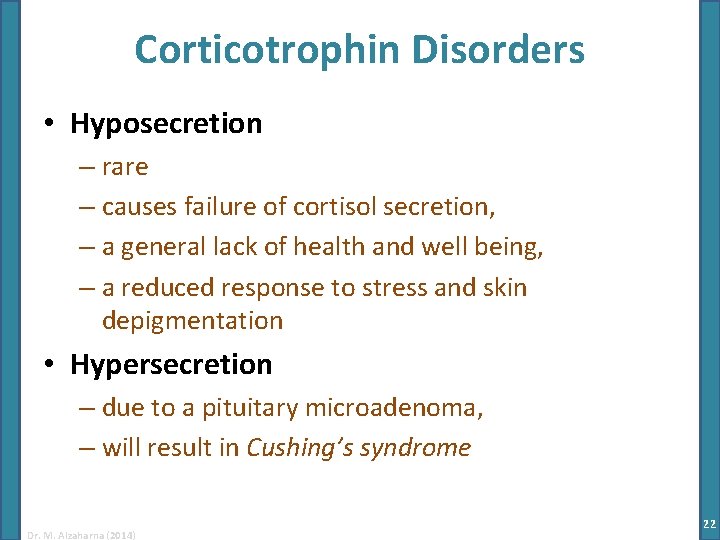 Corticotrophin Disorders

• Hyposecretion
– rare
– causes failure of cortisol secretion,
– a general lack of health and well being,
– a reduced response to stress and skin depigmentation

• Hypersecretion
– due to a pituitary microadenoma,
– will result in Cushing's syndrome

Dr. M. Alzaharna (2014)

22